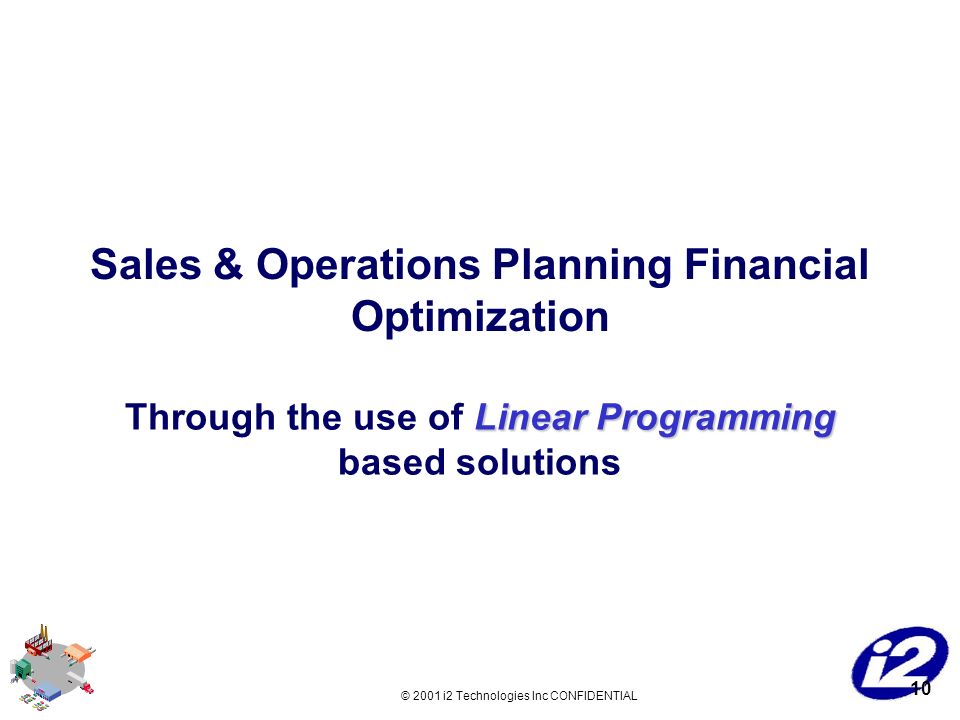 Sales & Operations Planning Financial Optimization

Through the use of Linear Programming based solutions

© 2001 i2 Technologies Inc CONFIDENTIAL

i2

10